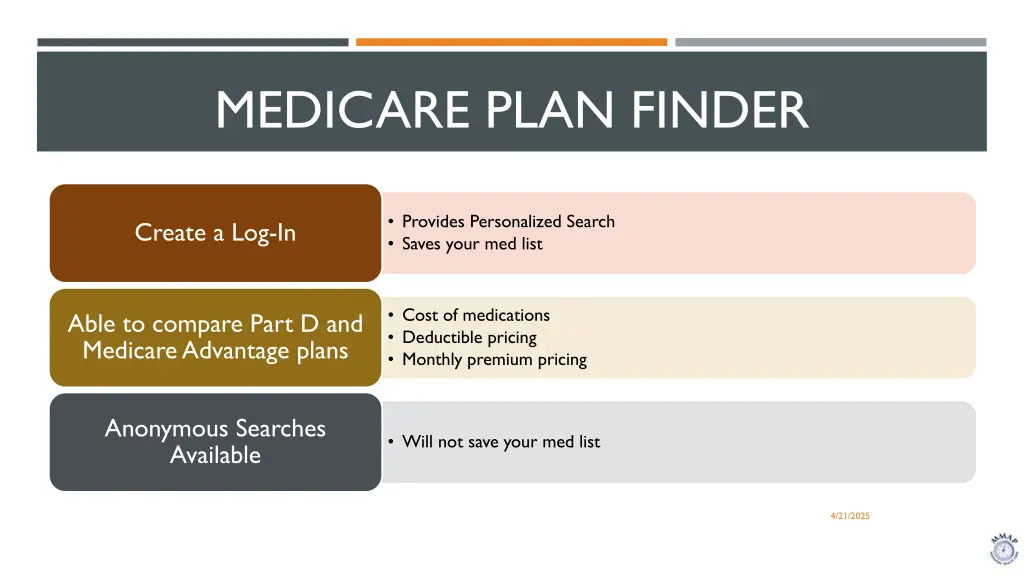 MEDICARE PLAN FINDER

Create a Log-In

• Provides Personalized Search
• Saves your med list

Able to compare Part D and Medicare Advantage plans

• Cost of medications
• Deductible pricing
• Monthly premium pricing

Anonymous Searches Available

• Will not save your med list

4/21/2025

MMAP